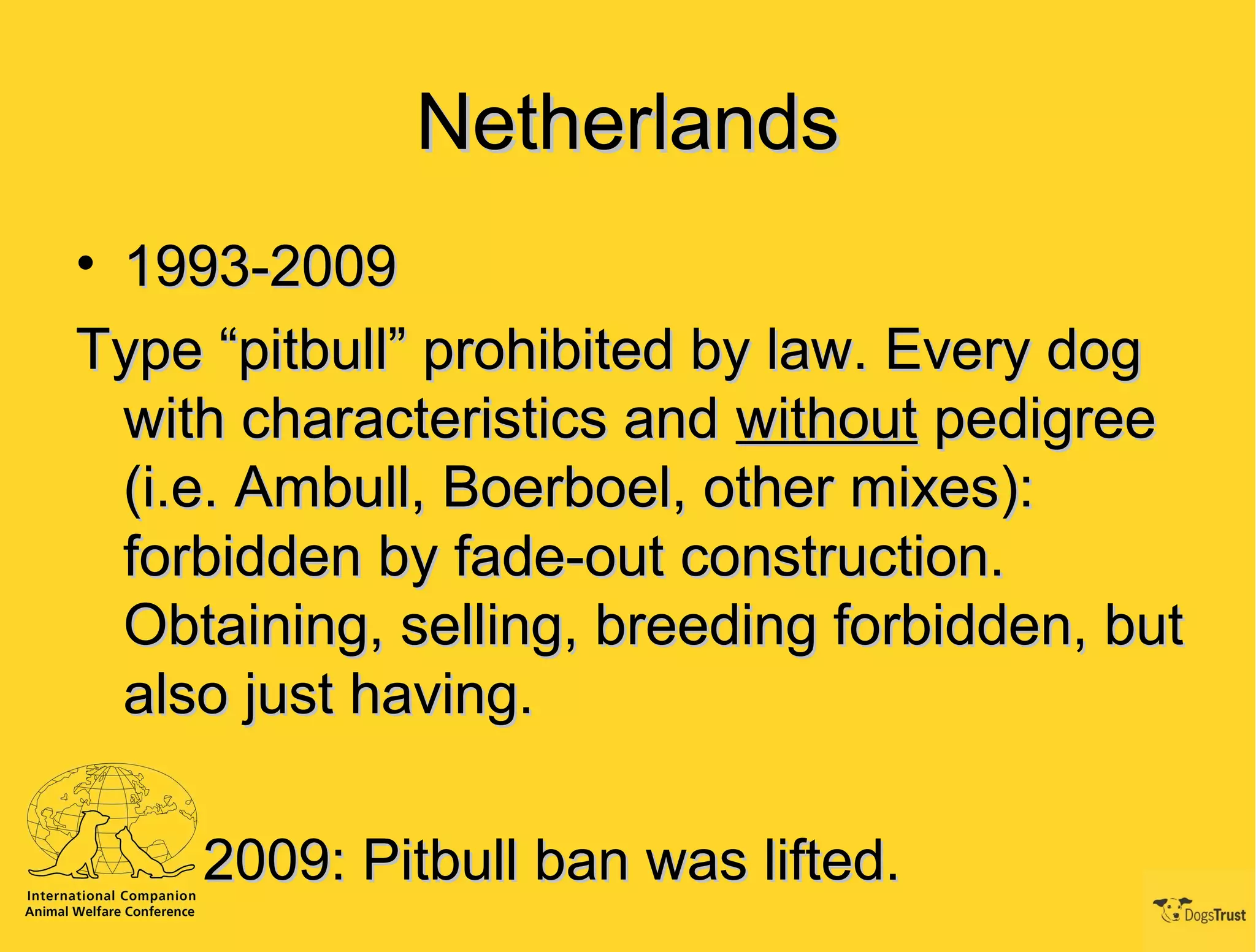 Netherlands

• 1993-2009

Type “pitbull” prohibited by law. Every dog with characteristics and without pedigree (i.e. Ambull, Boerboel, other mixes): forbidden by fade-out construction. Obtaining, selling, breeding forbidden, but also just having.

2009: Pitbull ban was lifted.

International Companion Animal Welfare Conference

DogsTrust